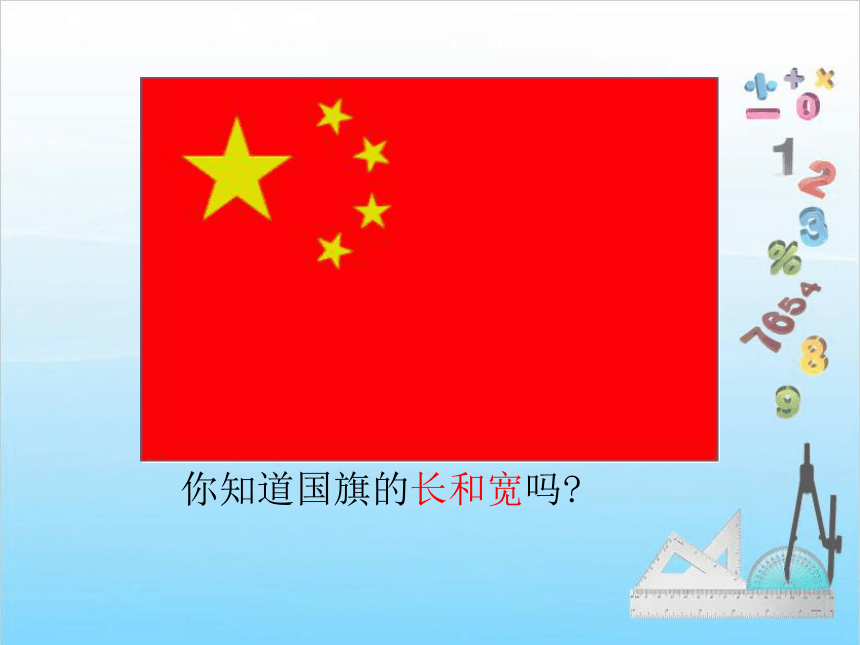 你知道国旗的长和宽吗?